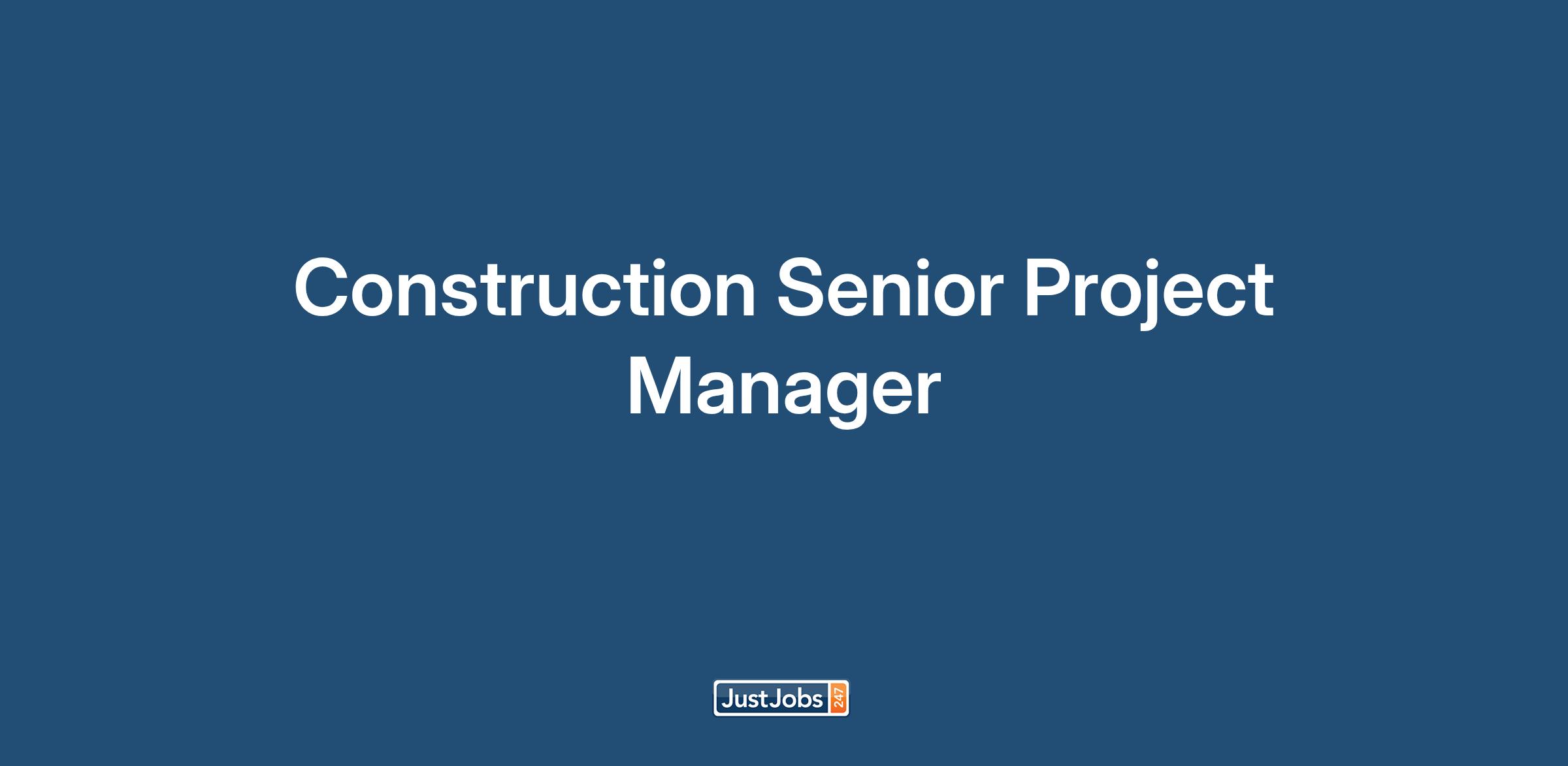 Construction Senior Project Manager

JustJobs 247